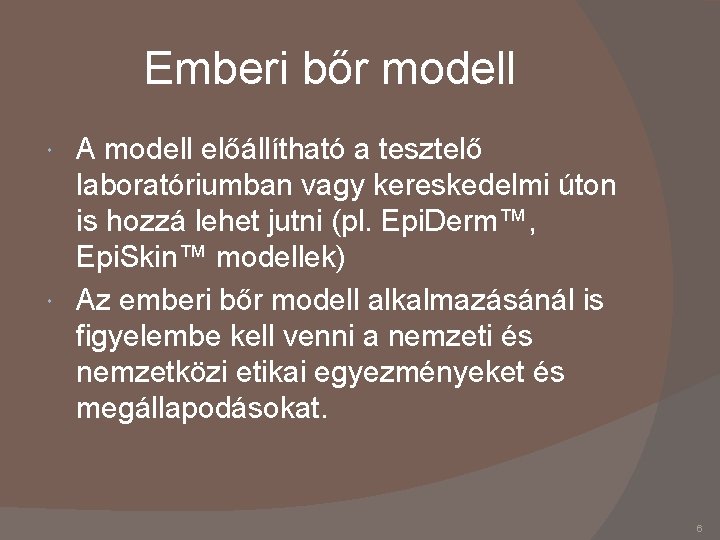 Emberi bőr modell

A modell előállítható a tesztelő laboratóriumban vagy kereskedelmi úton is hozzá lehet jutni (pl. EpiDerm™, EpiSkin™ modellek)

Az emberi bőr modell alkalmazásánál is figyelembe kell venni a nemzeti és nemzetközi etikai egyezményeket és megállapodásokat.

6